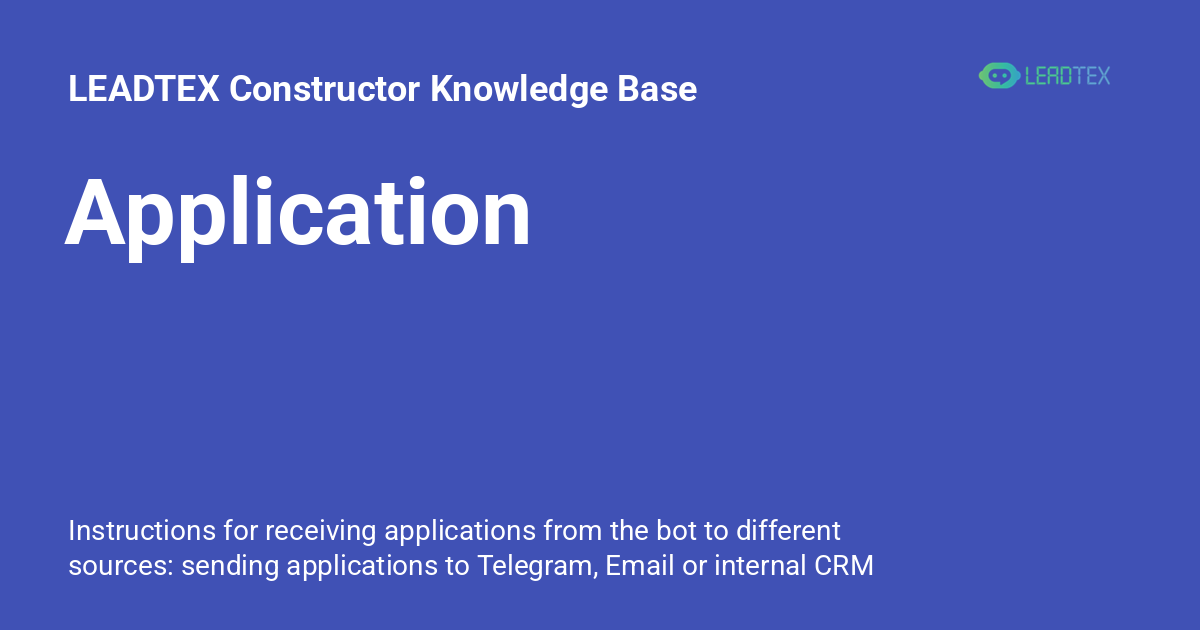 LEADTEX Constructor Knowledge Base

LEADTEX

Application

Instructions for receiving applications from the bot to different sources: sending applications to Telegram, Email or internal CRM